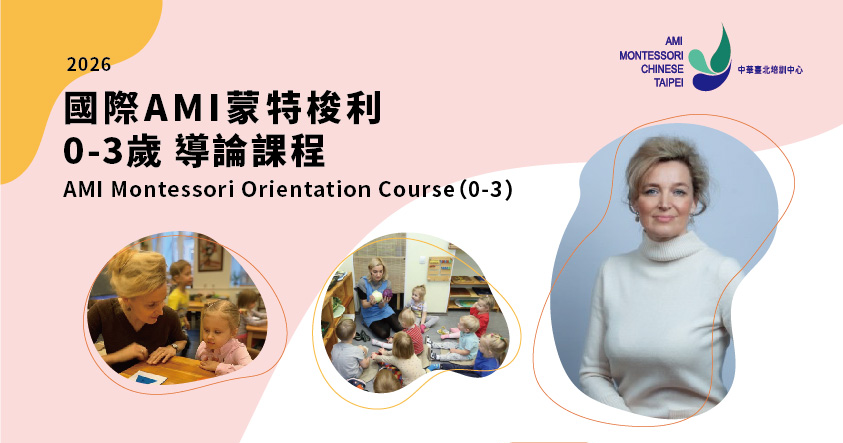 2026

國際AMI蒙特梭利
0-3歲 導論課程

AMI Montessori Orientation Course (0-3)

AMI
MONTESSORI
CHINESE
TAIPEI

中華臺北培訓中心